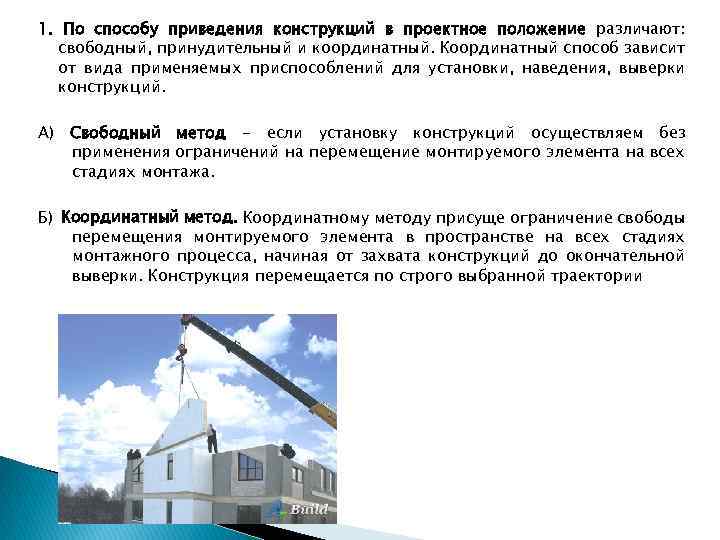 1. По способу приведения конструкций в проектное положение различают: свободный, принудительный и координатный. Координатный способ зависит от вида применяемых приспособлений для установки, наведения, выверки конструкций.

А) Свободный метод – если установку конструкций осуществляем без применения ограничений на перемещение монтируемого элемента на всех стадиях монтажа.

Б) Координатный метод. Координатному методу присуще ограничение свободы перемещения монтируемого элемента в пространстве на всех стадиях монтажного процесса, начиная от захвата конструкций до окончательной выверки. Конструкция перемещается по строго выбранной траектории

Build